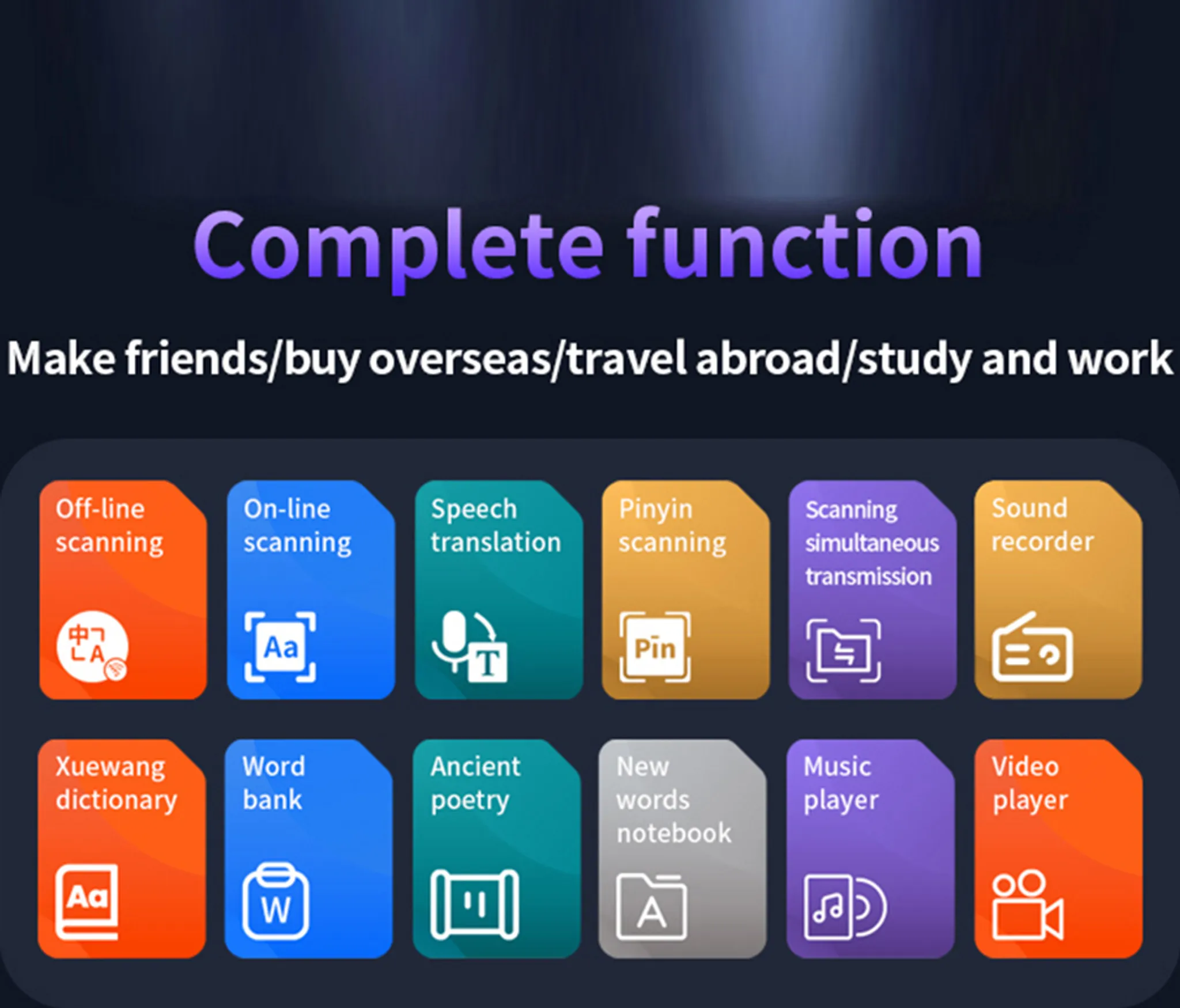 Complete function

Make friends/buy overseas/travel abroad/study and work

Off-line scanning

中
A

On-line scanning

Aa

Speech translation

T

Pinyin scanning

Pīn

Scanning simultaneous transmission

Sound recorder

Xuewang dictionary

Aa

Word bank

W

Ancient poetry

New words notebook

A

Music player

Video player